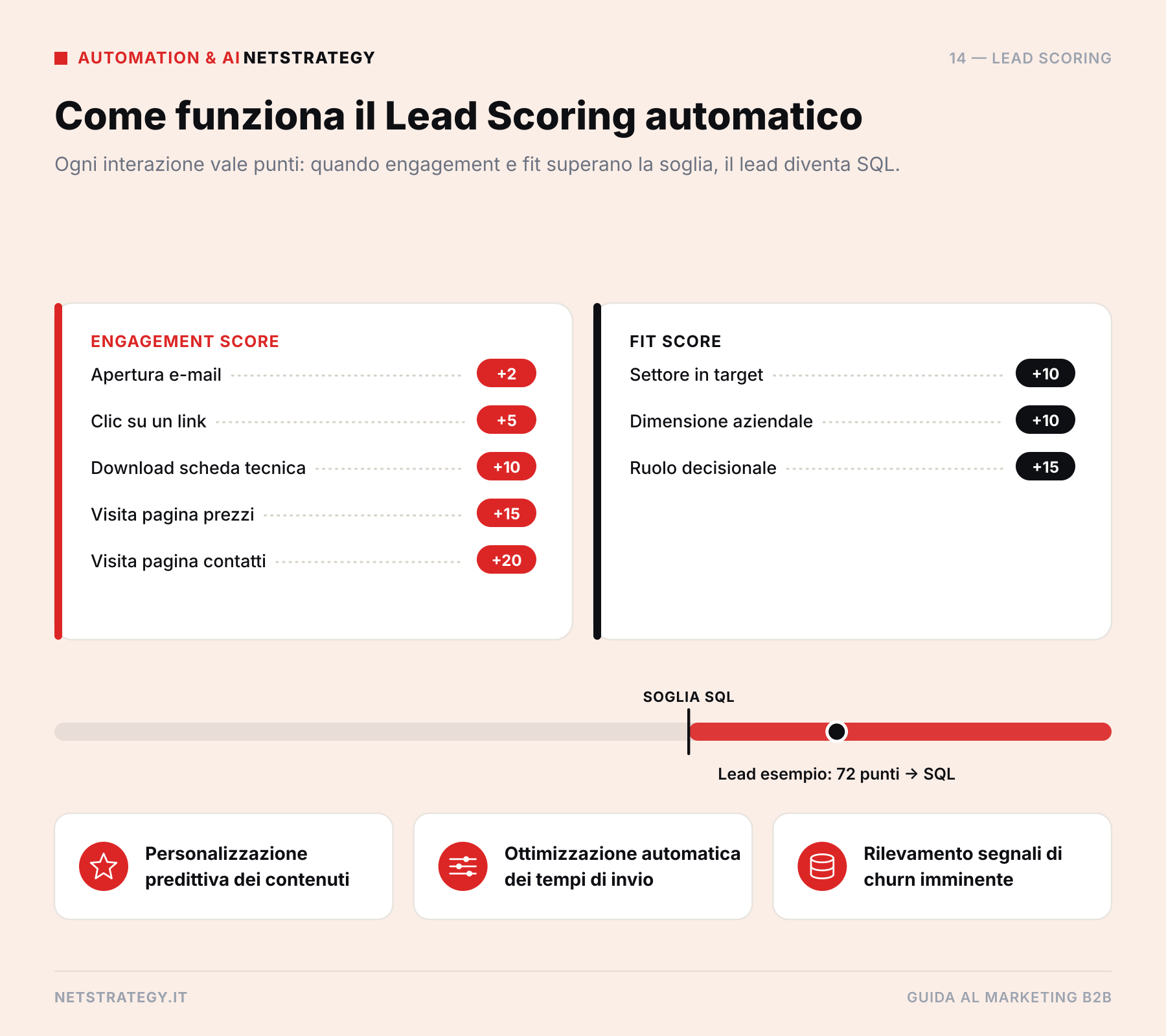 AUTOMATION & AI NETSTRATEGY

14 — LEAD SCORING

Come funziona il Lead Scoring automatico

Ogni interazione vale punti: quando engagement e fit superano la soglia, il lead diventa SQL.

ENGAGEMENT SCORE

Apertura e-mail +2

Clic su un link +5

Download scheda tecnica +10

Visita pagina prezzi +15

Visita pagina contatti +20

FIT SCORE

Settore in target +10

Dimensione aziendale +10

Ruolo decisionale +15

SOGLIA SQL

Lead esempio: 72 punti → SQL

Personalizzazione predittiva dei contenuti

Ottimizzazione automatica dei tempi di invio

Rilevamento segnali di churn imminente

NETSTRATEGY.IT

GUIDA AL MARKETING B2B